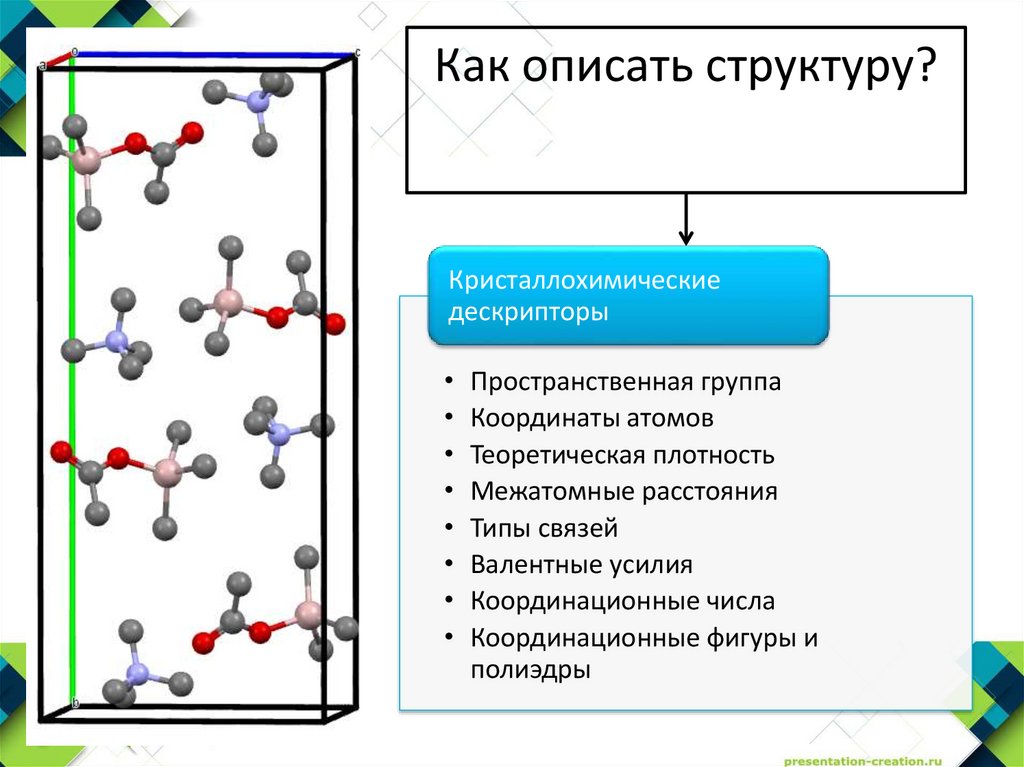 a
o
c
b

Как описать структуру?

Кристаллохимические дескрипторы

• Пространственная группа
• Координаты атомов
• Теоретическая плотность
• Межатомные расстояния
• Типы связей
• Валентные усилия
• Координационные числа
• Координационные фигуры и полиэдры

presentation-creation.ru